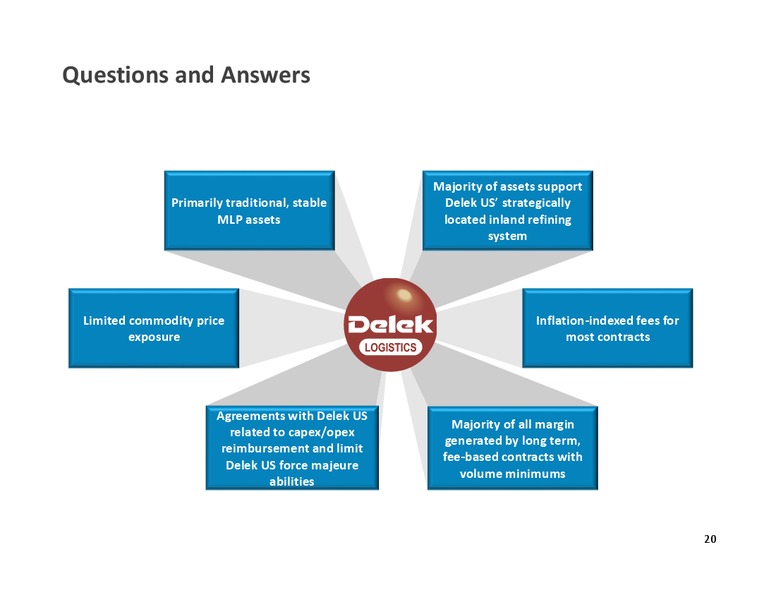 Questions and Answers

Primarily traditional, stable MLP assets

Majority of assets support Delek US' strategically located inland refining system

Limited commodity price exposure

Delek
LOGISTICS

Inflation-indexed fees for most contracts

Agreements with Delek US related to capex/opex reimbursement and limit Delek US force majeure abilities

Majority of all margin generated by long term, fee-based contracts with volume minimums

20